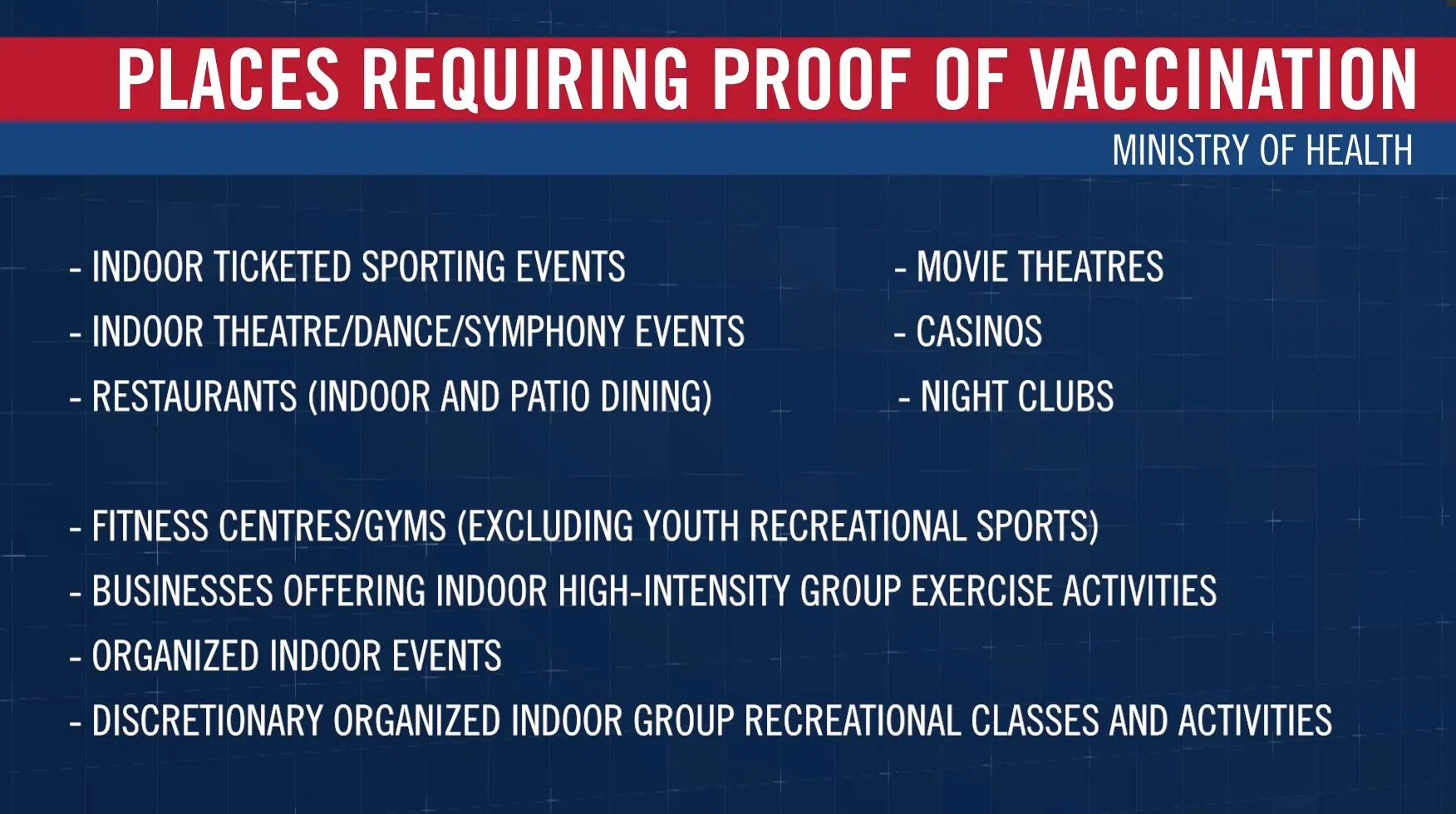 PLACES REQUIRING PROOF OF VACCINATION

MINISTRY OF HEALTH

- INDOOR TICKETED SPORTING EVENTS
- INDOOR THEATRE/DANCE/SYMPHONY EVENTS
- RESTAURANTS (INDOOR AND PATIO DINING)

- MOVIE THEATRES
- CASINOS
- NIGHT CLUBS

- FITNESS CENTRES/GYMS (EXCLUDING YOUTH RECREATIONAL SPORTS)
- BUSINESSES OFFERING INDOOR HIGH-INTENSITY GROUP EXERCISE ACTIVITIES
- ORGANIZED INDOOR EVENTS
- DISCRETIONARY ORGANIZED INDOOR GROUP RECREATIONAL CLASSES AND ACTIVITIES